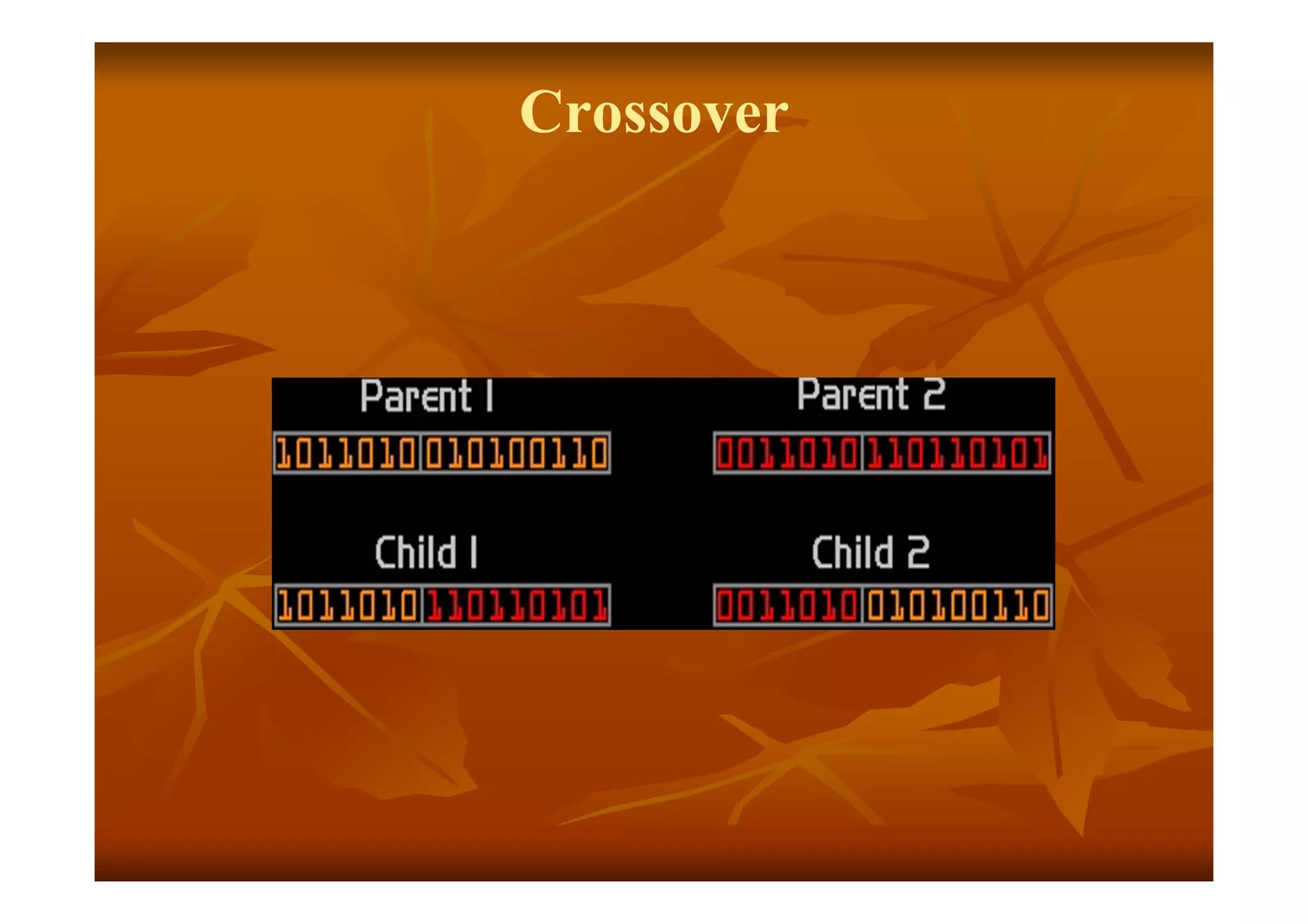 Crossover

Parent 1

1011010 010100110

Parent 2

0011010 110110101

Child 1

1011010 110110101

Child 2

0011010 010100110